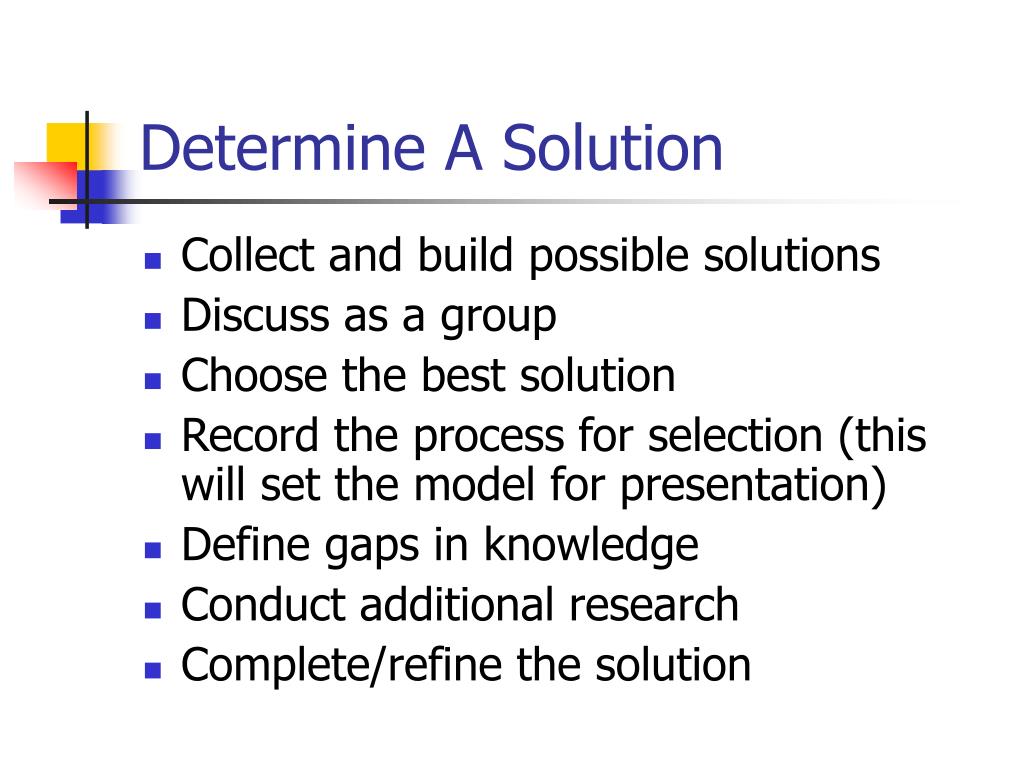 Determine A Solution

- Collect and build possible solutions
- Discuss as a group
- Choose the best solution
- Record the process for selection (this will set the model for presentation)
- Define gaps in knowledge
- Conduct additional research
- Complete/refine the solution